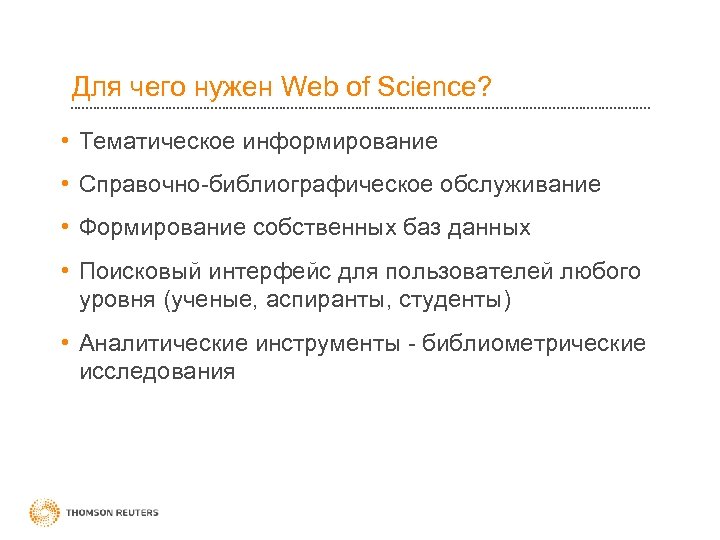 Для чего нужен Web of Science?

• Тематическое информирование

• Справочно-библиографическое обслуживание

• Формирование собственных баз данных

• Поисковый интерфейс для пользователей любого уровня (ученые, аспиранты, студенты)

• Аналитические инструменты - библиометрические исследования

THOMSON REUTERS